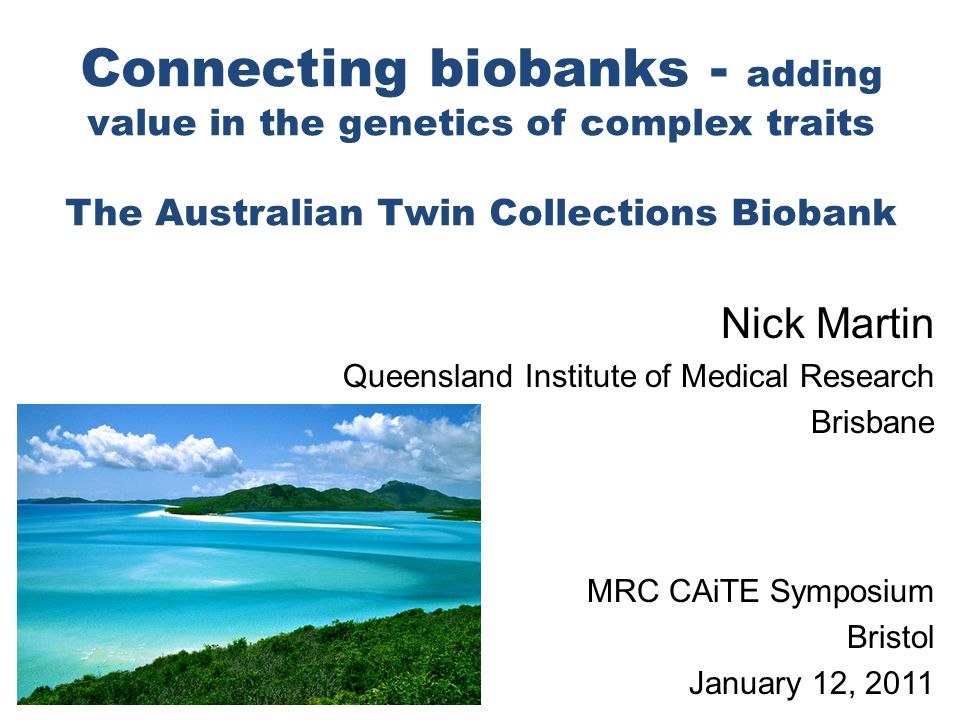 Connecting biobanks - adding value in the genetics of complex traits

The Australian Twin Collections Biobank

Nick Martin
Queensland Institute of Medical Research
Brisbane

MRC CAiTE Symposium
Bristol
January 12, 2011